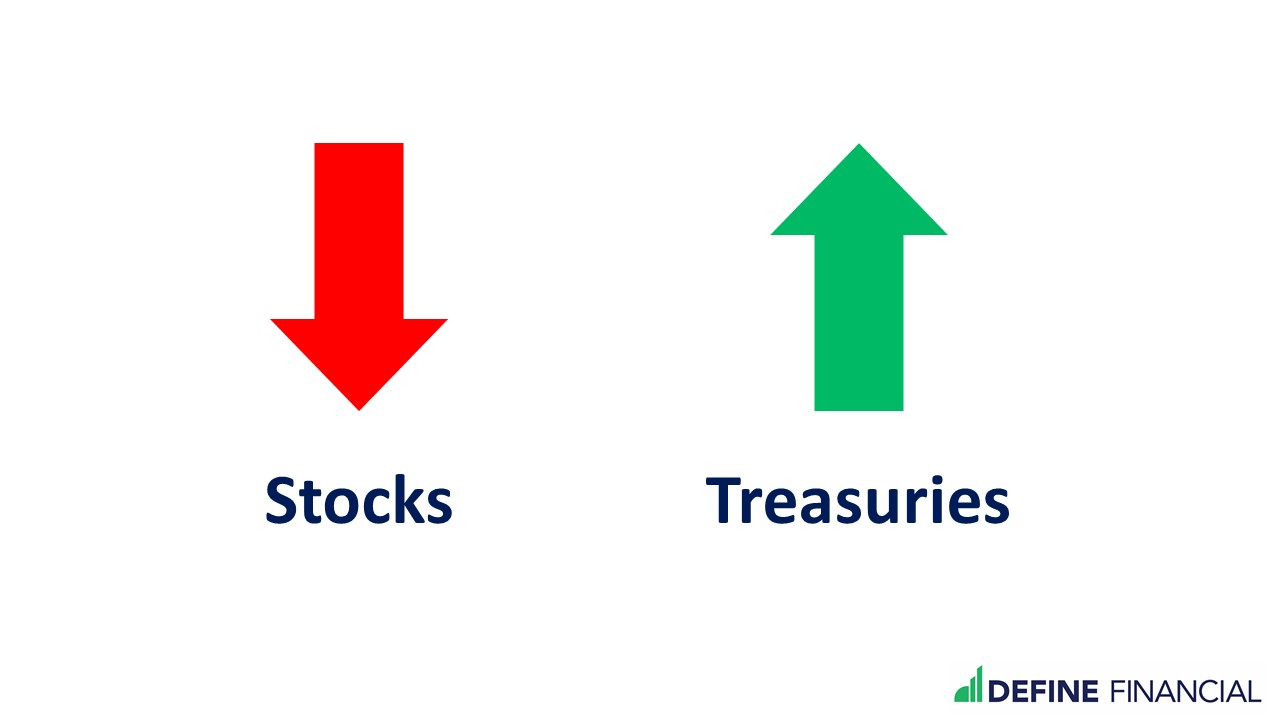 Stocks

Treasuries

DEFINE FINANCIAL